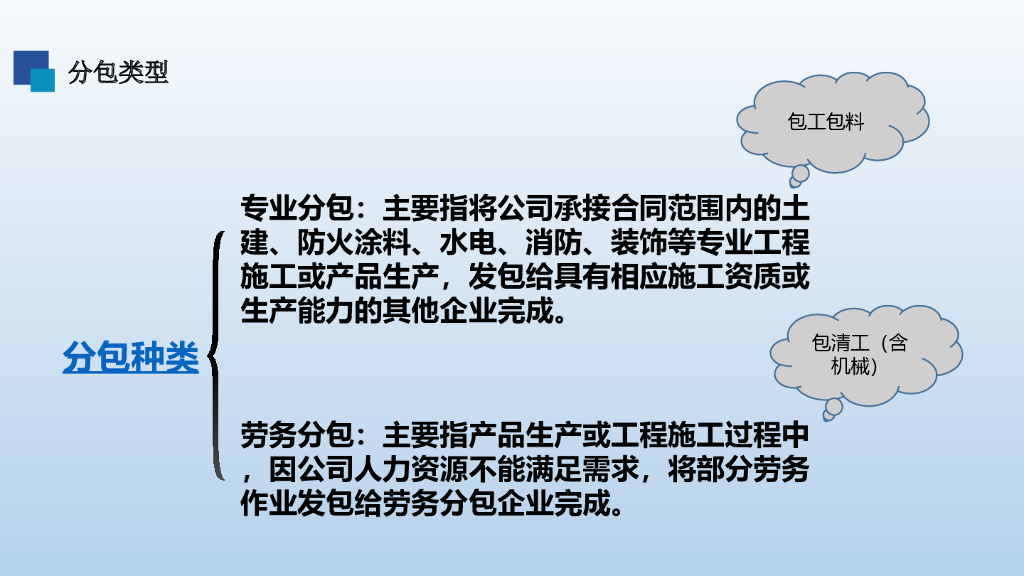 分包类型

包工包料

分包种类

专业分包：主要指将公司承接合同范围内的土建、防火涂料、水电、消防、装饰等专业工程施工或产品生产，发包给具有相应施工资质或生产能力的其他企业完成。

包清工（含机械）

劳务分包：主要指产品生产或工程施工过程中，因公司人力资源不能满足需求，将部分劳务作业发包给劳务分包企业完成。